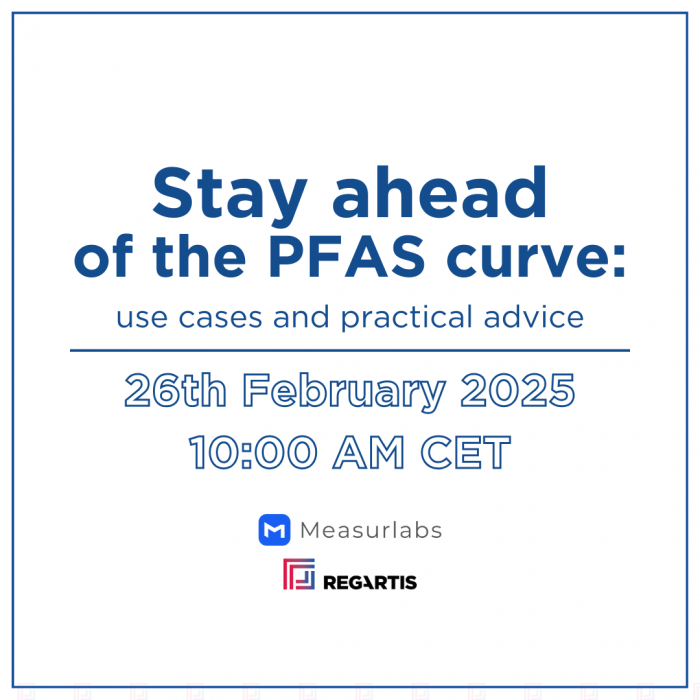 Stay ahead of the PFAS curve:

use cases and practical advice

26th February 2025
10:00 AM CET

Measurlabs

REGARTIS